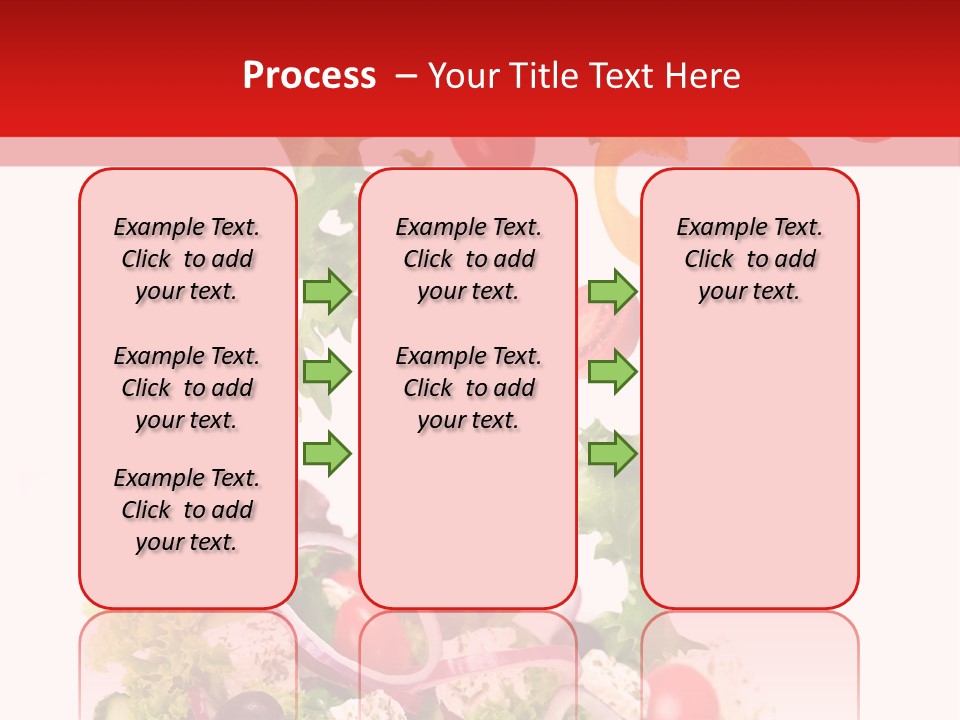 Process – Your Title Text Here

Example Text. Click to add your text.

Example Text. Click to add your text.

Example Text. Click to add your text.

Example Text. Click to add your text.

Example Text. Click to add your text.

Example Text. Click to add your text.